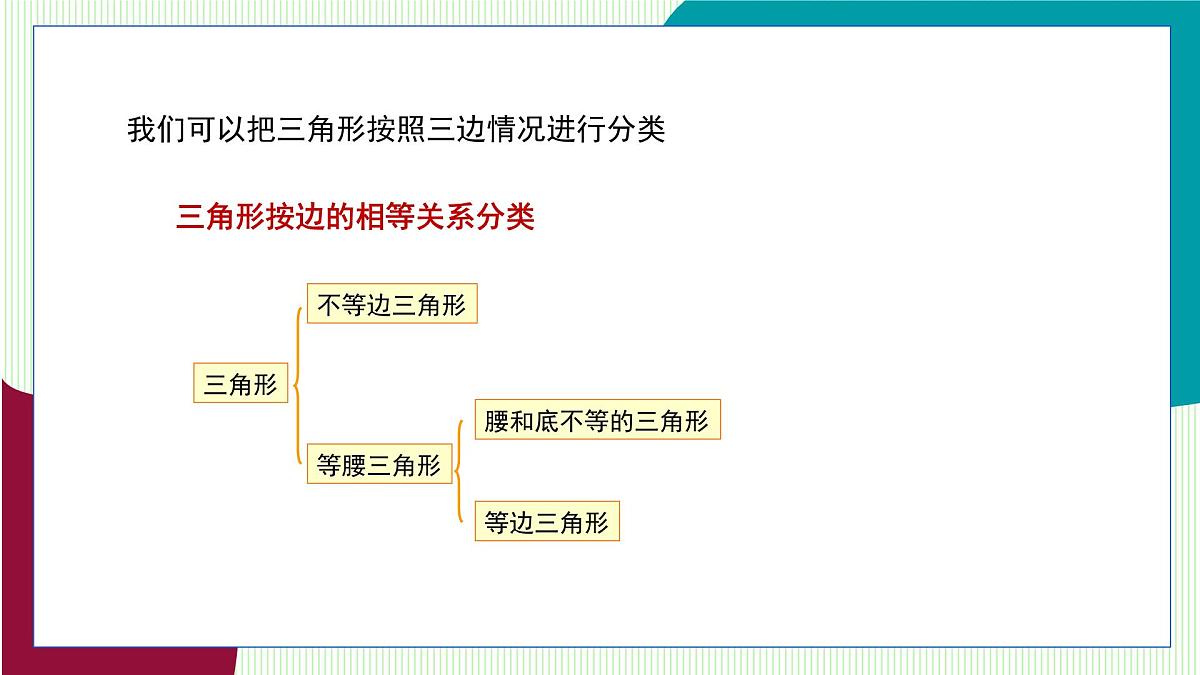 我们可以把三角形按照三边情况进行分类

三角形按边的相等关系分类

三角形

不等边三角形

等腰三角形

腰和底不等的三角形

等边三角形